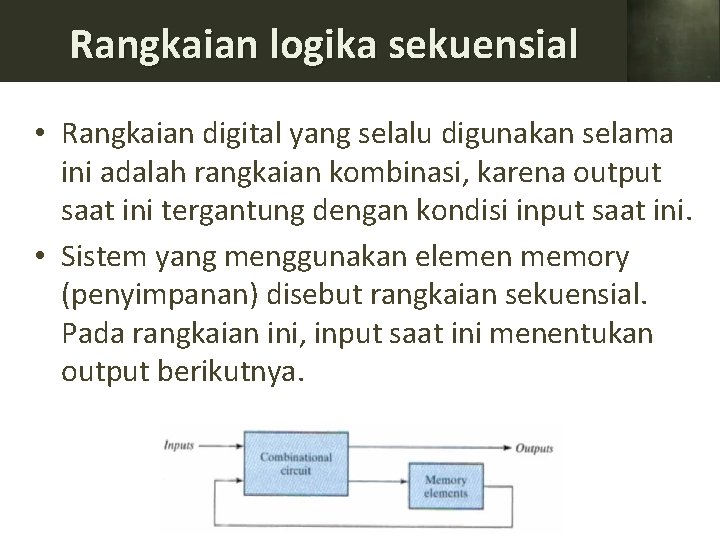 Rangkaian logika sekuensial

• Rangkaian digital yang selalu digunakan selama ini adalah rangkaian kombinasi, karena output saat ini tergantung dengan kondisi input saat ini.

• Sistem yang menggunakan elemen memory (penyimpanan) disebut rangkaian sekuensial. Pada rangkaian ini, input saat ini menentukan output berikutnya.

Inputs
Combinational circuit
Outputs
Memory elements